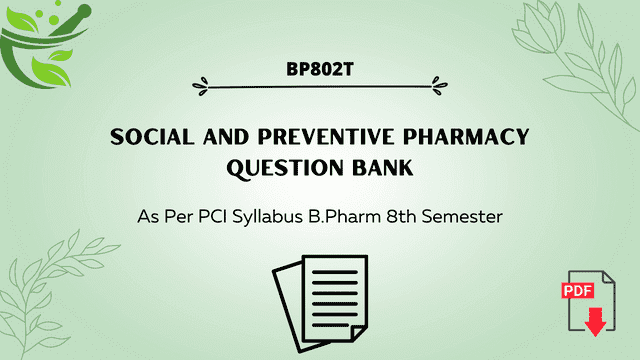 BP802T

SOCIAL AND PREVENTIVE PHARMACY QUESTION BANK

As Per PCI Syllabus B.Pharm 8th Semester

PDF